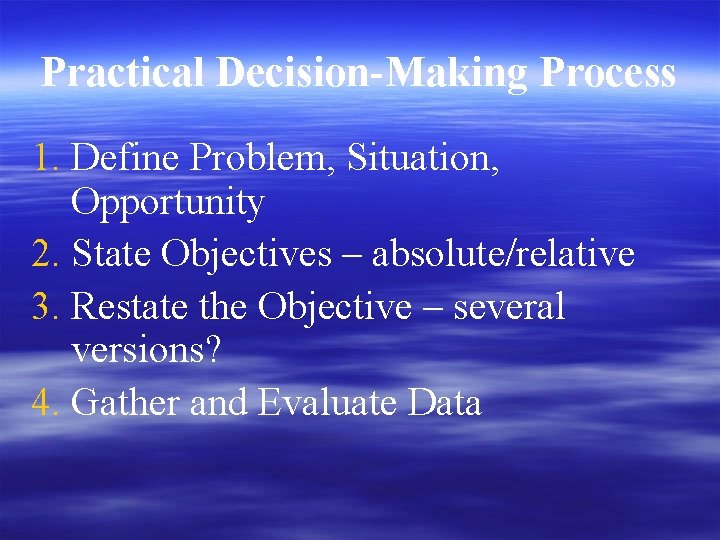 Practical Decision-Making Process

1. Define Problem, Situation, Opportunity
2. State Objectives – absolute/relative
3. Restate the Objective – several versions?
4. Gather and Evaluate Data